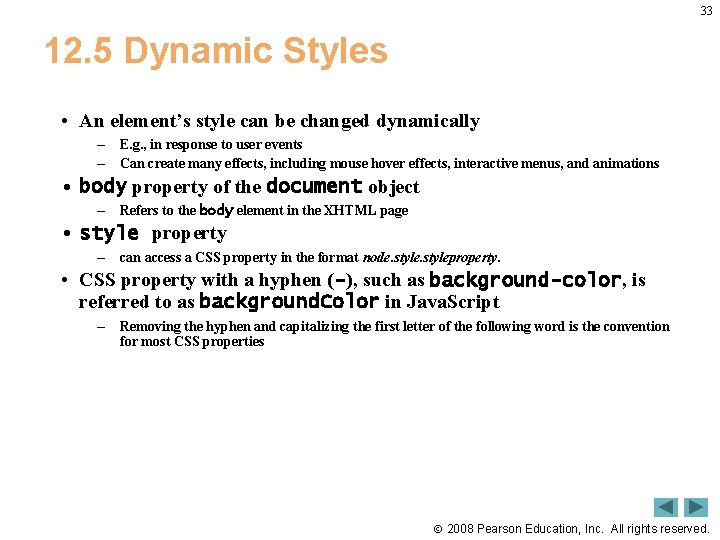 33

12.5 Dynamic Styles

• An element's style can be changed dynamically
  – E.g., in response to user events
  – Can create many effects, including mouse hover effects, interactive menus, and animations
• body property of the document object
  – Refers to the body element in the XHTML page
• style property
  – can access a CSS property in the format node.style.styleproperty.
• CSS property with a hyphen (-), such as background-color, is referred to as backgroundColor in JavaScript
  – Removing the hyphen and capitalizing the first letter of the following word is the convention for most CSS properties

© 2008 Pearson Education, Inc. All rights reserved.